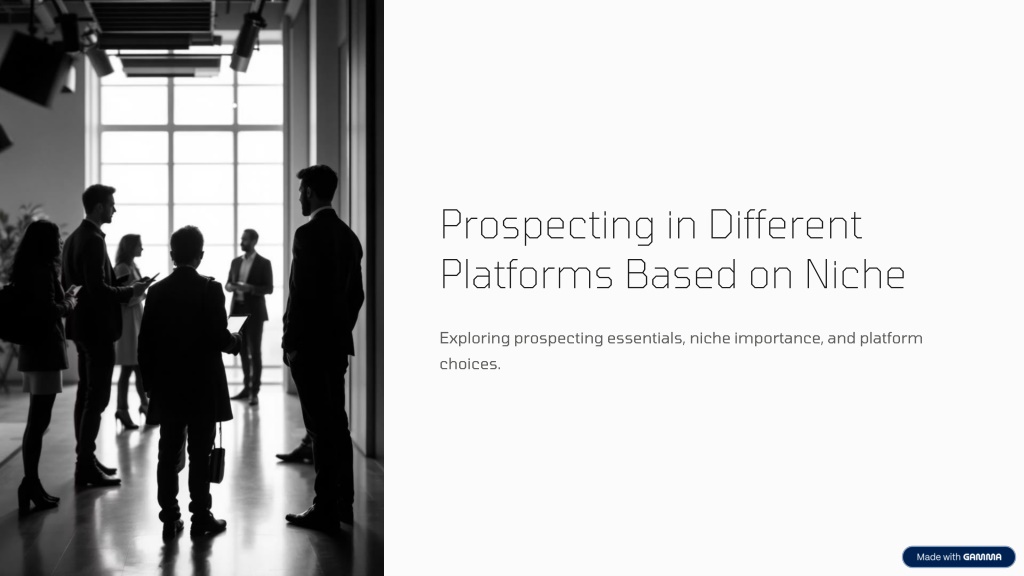 Prospecting in Different Platforms Based on Niche

Exploring prospecting essentials, niche importance, and platform choices.

Made with GAMMA